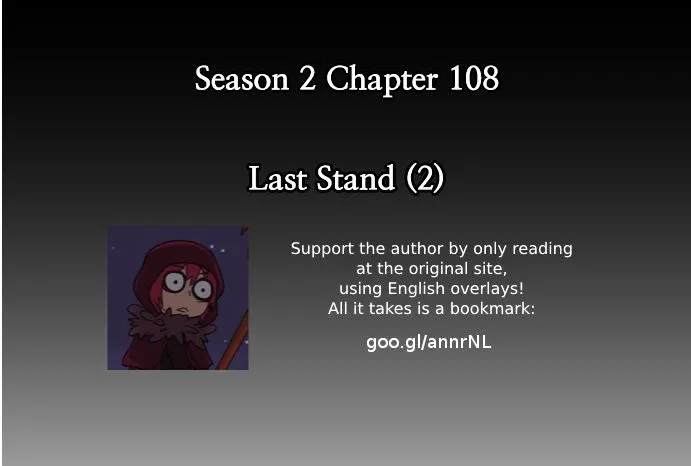 Season 2 Chapter 108

Last Stand (2)

Support the author by only reading at the original site, using English overlays! All it takes is a bookmark:

goo.gl/annrNL